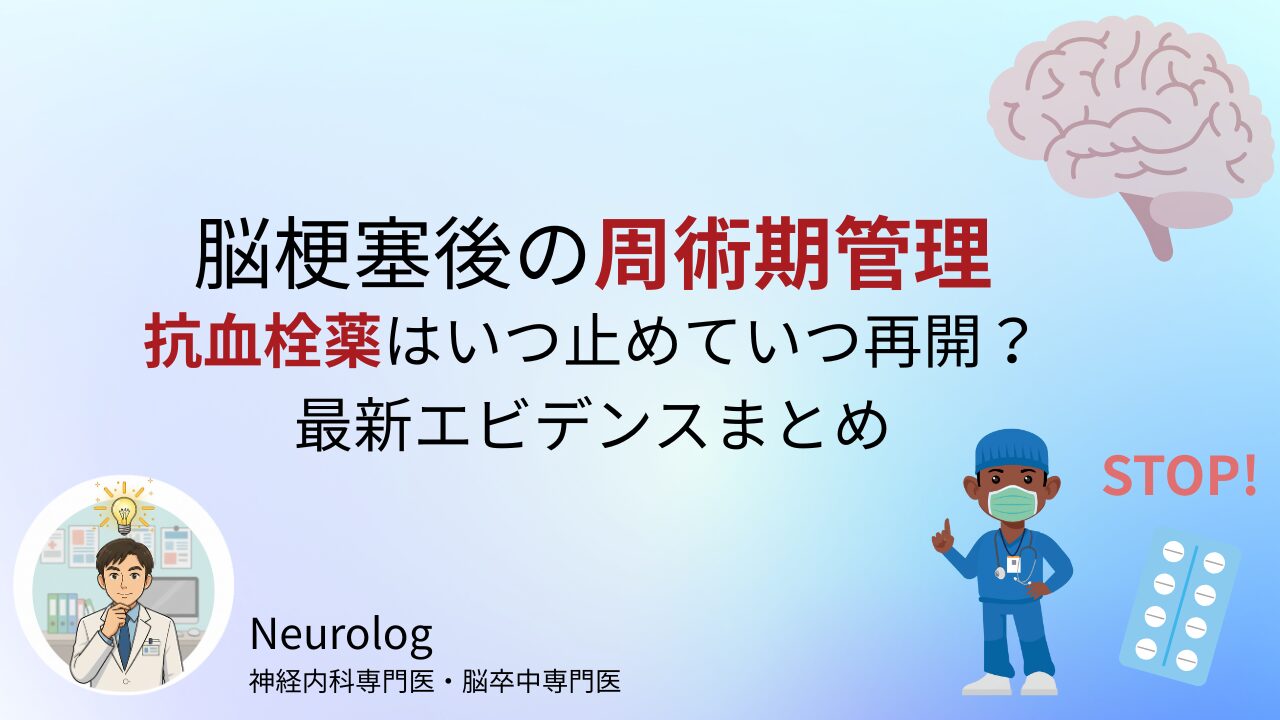 脳梗塞後の周術期管理
抗血栓薬はいつ止めていつ再開？
最新エビデンスまとめ

STOP!

Neurolog
神経内科専門医・脳卒中専門医